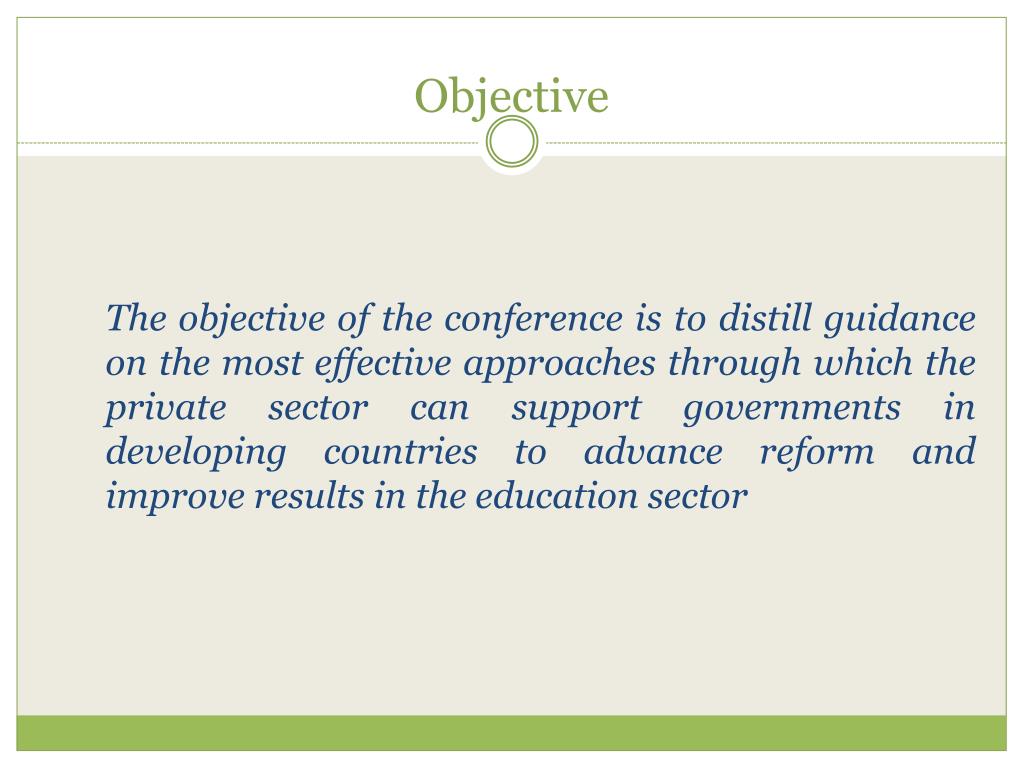 Objective

The objective of the conference is to distill guidance on the most effective approaches through which the private sector can support governments in developing countries to advance reform and improve results in the education sector